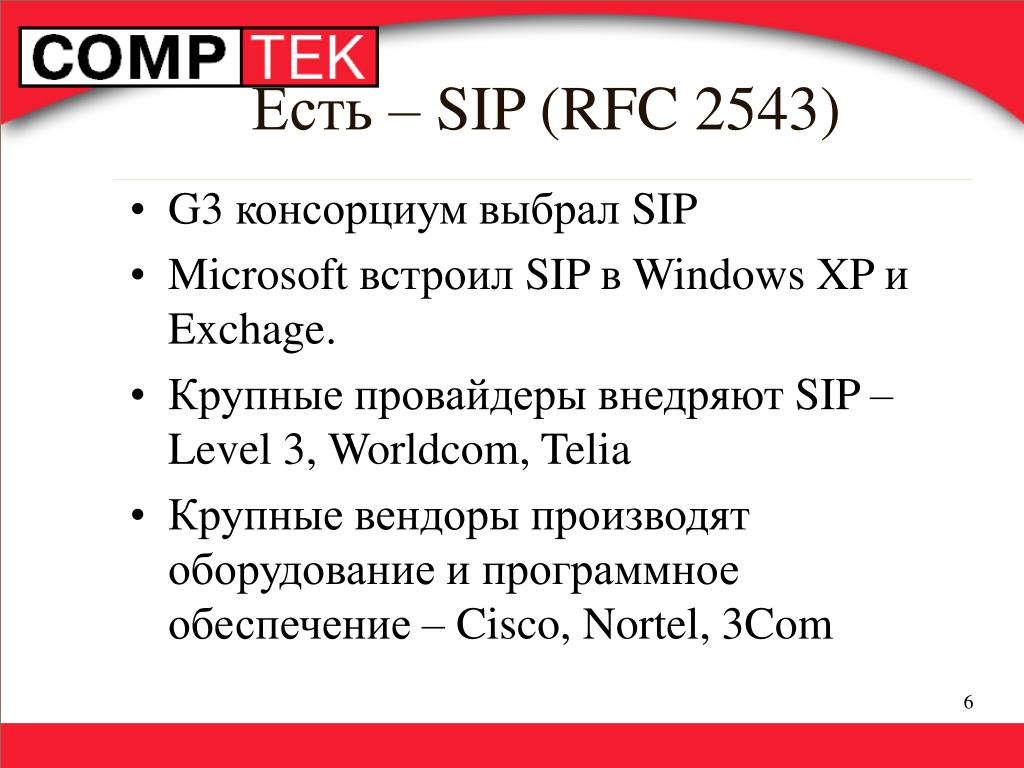 COMP TEK

Есть – SIP (RFC 2543)

• G3 консорциум выбрал SIP
• Microsoft встроил SIP в Windows XP и Exchage.
• Крупные провайдеры внедряют SIP – Level 3, Worldcom, Telia
• Крупные вендоры производят оборудование и программное обеспечение – Cisco, Nortel, 3Com

6